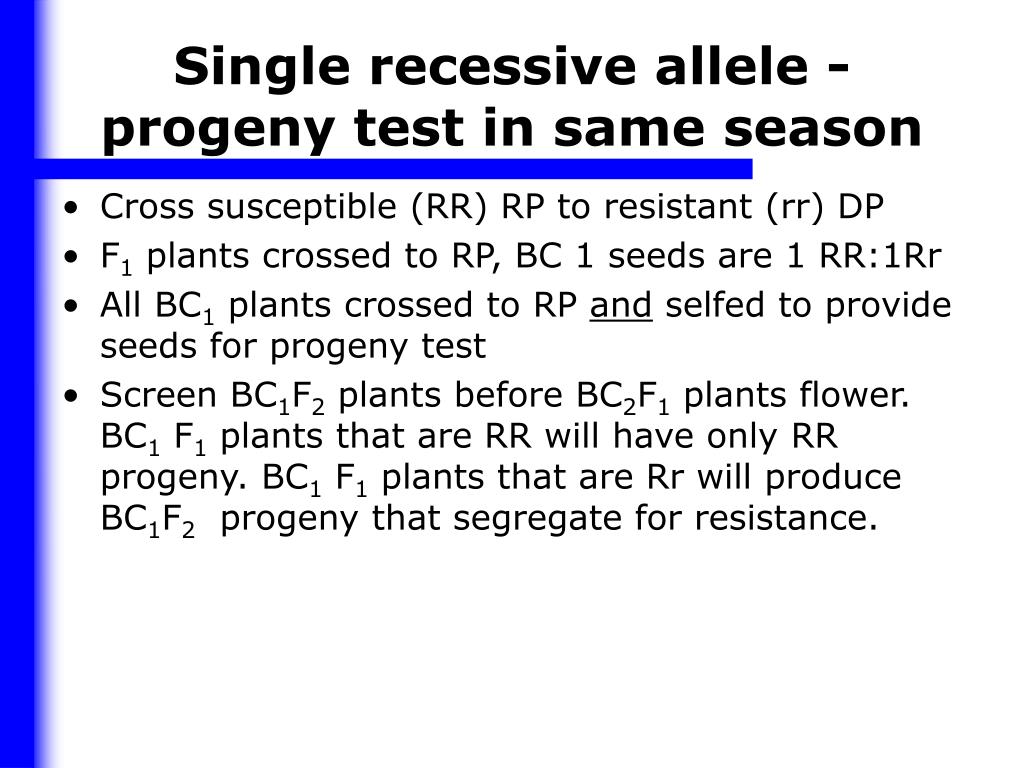 Single recessive allele - progeny test in same season

• Cross susceptible (RR) RP to resistant (rr) DP
• $F_1$ plants crossed to RP, BC 1 seeds are 1 RR:1Rr
• All $BC_1$ plants crossed to RP and selfed to provide seeds for progeny test
• Screen $BC_1F_2$ plants before $BC_2F_1$ plants flower. $BC_1$ $F_1$ plants that are RR will have only RR progeny. $BC_1$ $F_1$ plants that are Rr will produce $BC_1F_2$ progeny that segregate for resistance.